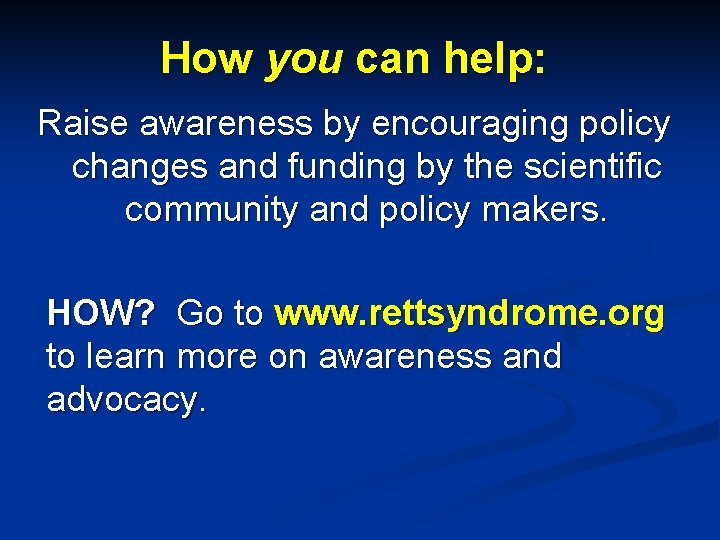 How you can help:

Raise awareness by encouraging policy changes and funding by the scientific community and policy makers.

HOW? Go to www.rettsyndrome.org to learn more on awareness and advocacy.